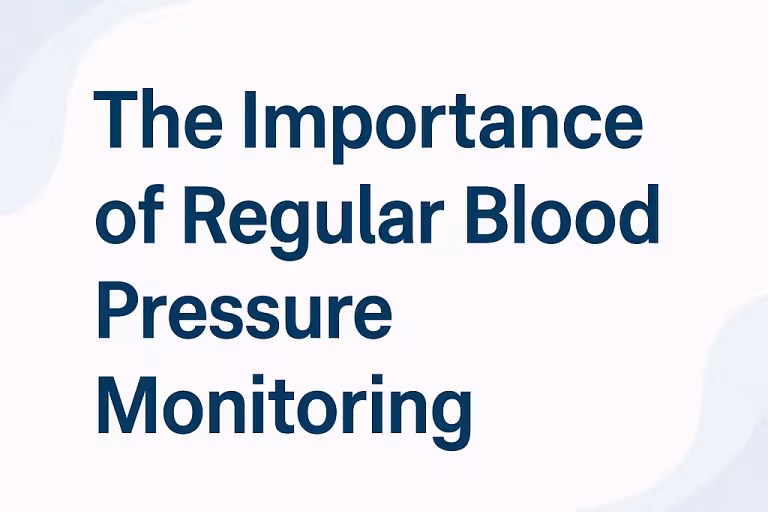 The Importance of Regular Blood Pressure Monitoring